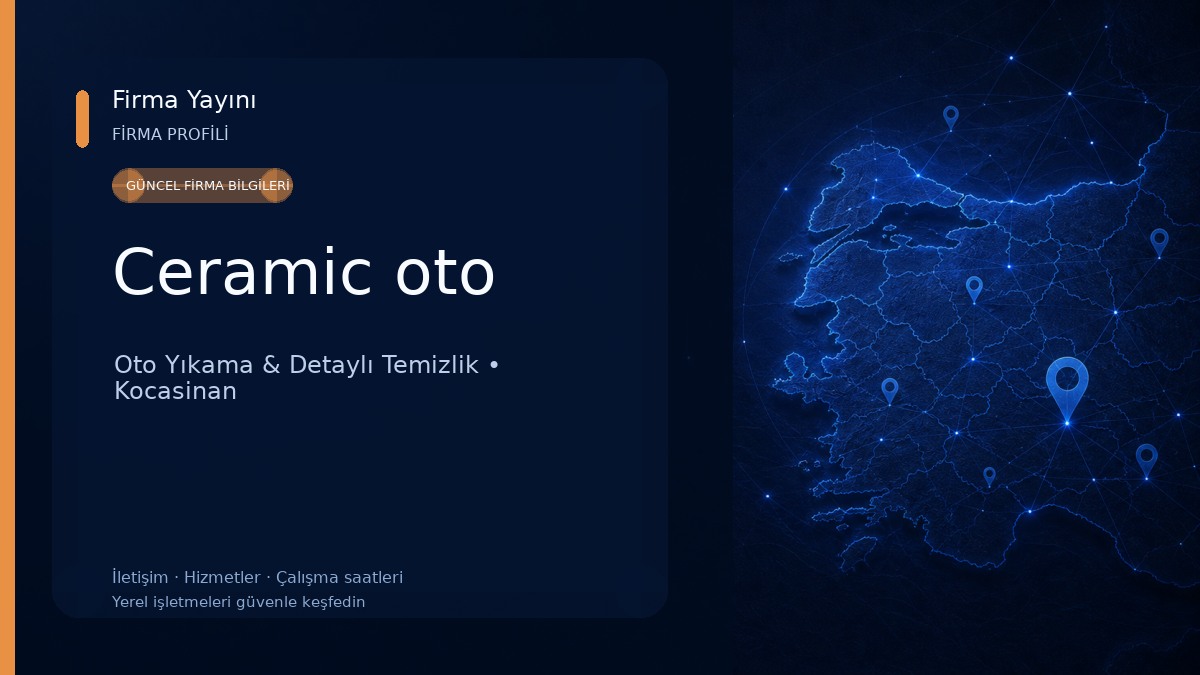 Firma Yayını
FİRMA PROFİLİ

GÜNCEL FİRMA BİLGİLERİ

Ceramic oto

Oto Yıkama & Detaylı Temizlik • Kocasinan

İletişim · Hizmetler · Çalışma saatleri
Yerel işletmeleri güvenle keşfedin